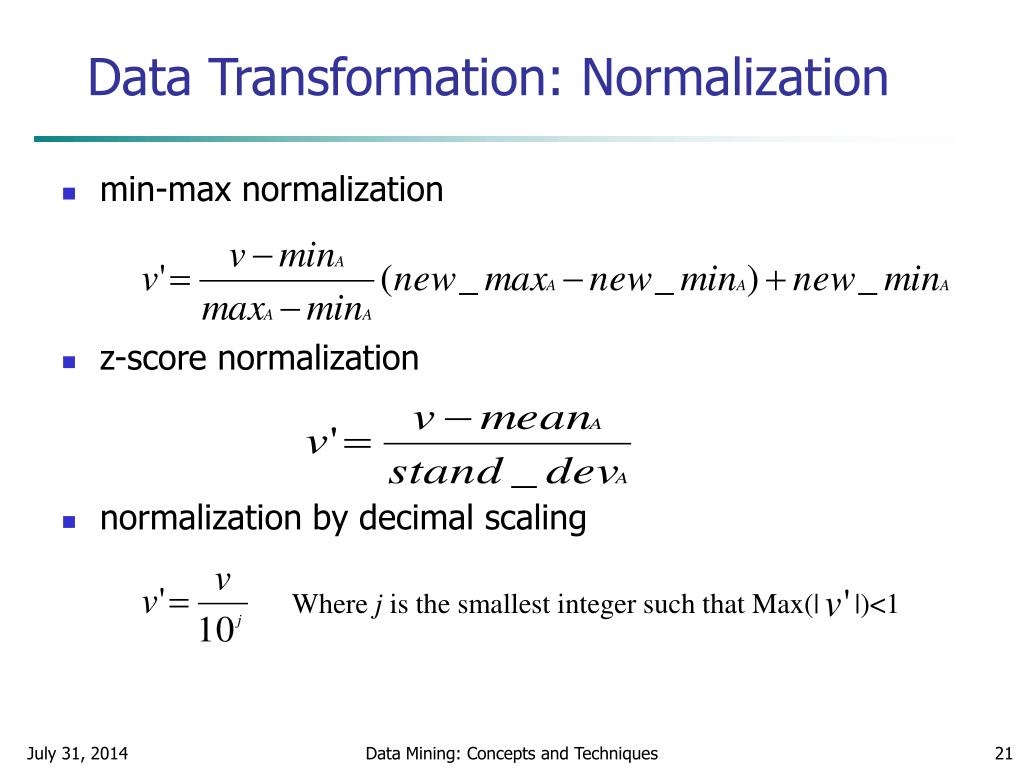 Data Transformation: Normalization

min-max normalization

$v' = \frac{v - min_A}{max_A - min_A}(new\_max_A - new\_min_A) + new\_min_A$

z-score normalization

$v' = \frac{v - mean_A}{stand\_dev_A}$

normalization by decimal scaling

$v' = \frac{v}{10^j}$ Where $j$ is the smallest integer such that Max($|v'|$)<1

July 31, 2014

Data Mining: Concepts and Techniques

21